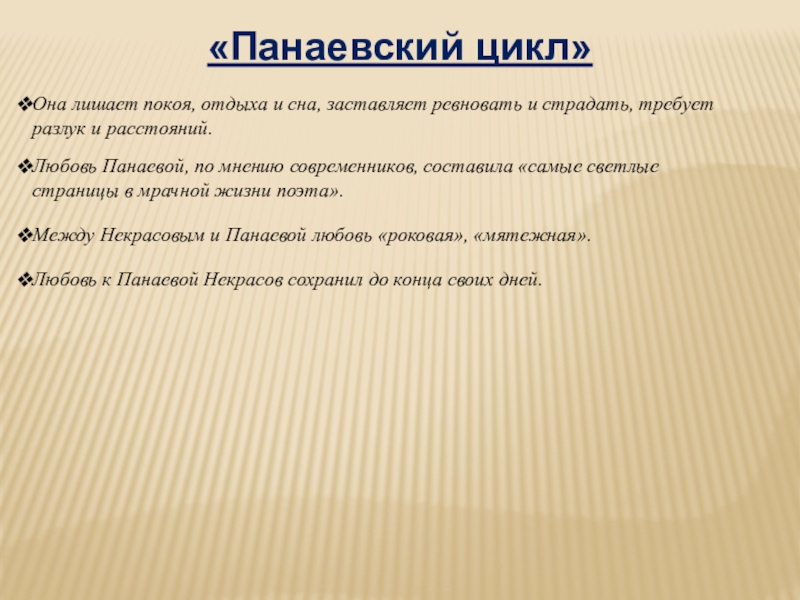 «Панаевский цикл»

❖Она лишает покоя, отдыха и сна, заставляет ревновать и страдать, требует разлук и расстояний.

❖Любовь Панаевой, по мнению современников, составила «самые светлые страницы в мрачной жизни поэта».

❖Между Некрасовым и Панаевой любовь «роковая», «мятежная».

❖Любовь к Панаевой Некрасов сохранил до конца своих дней.